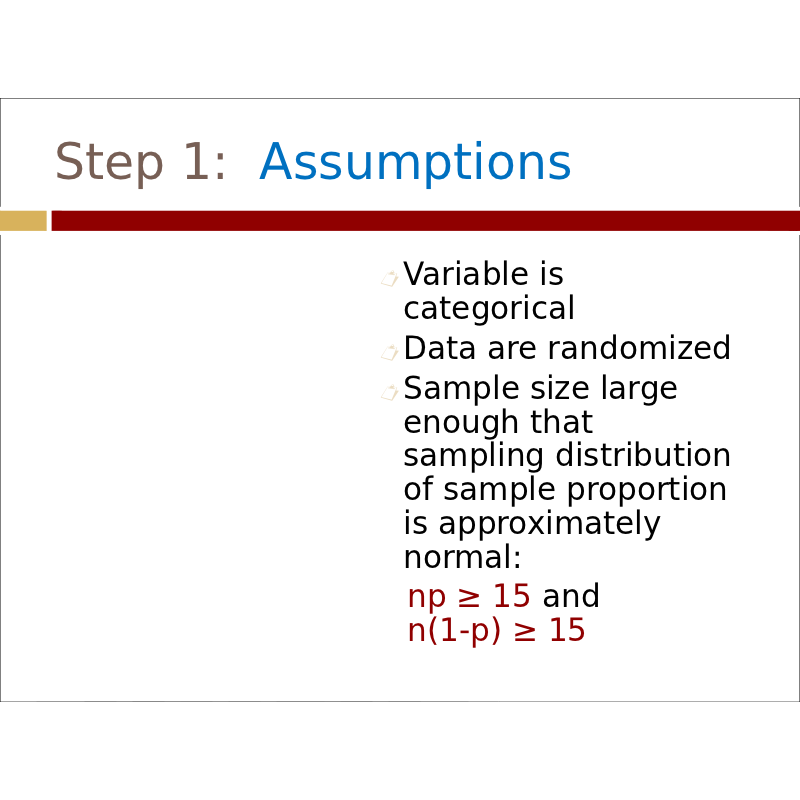 Step 1: Assumptions

Variable is categorical

Data are randomized

Sample size large enough that sampling distribution of sample proportion is approximately normal:

$np \geq 15$ and $n(1-p) \geq 15$